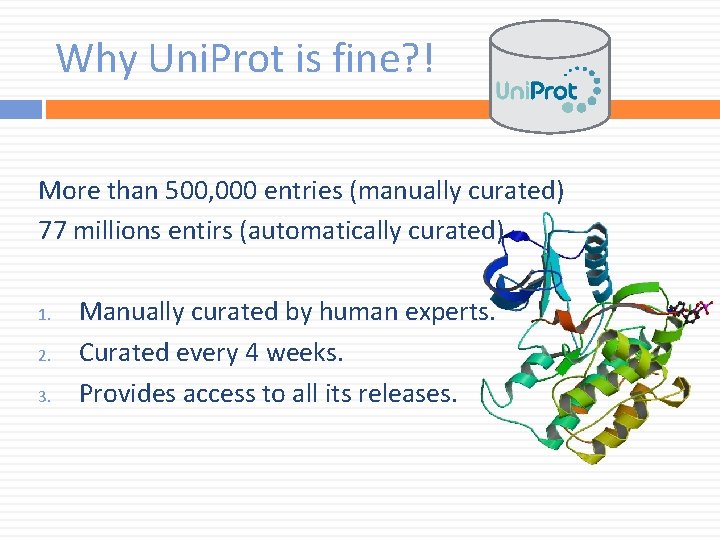 Why UniProt is fine?!

UniProt

More than 500,000 entries (manually curated)
77 millions entirs (automatically curated)

1. Manually curated by human experts.
2. Curated every 4 weeks.
3. Provides access to all its releases.